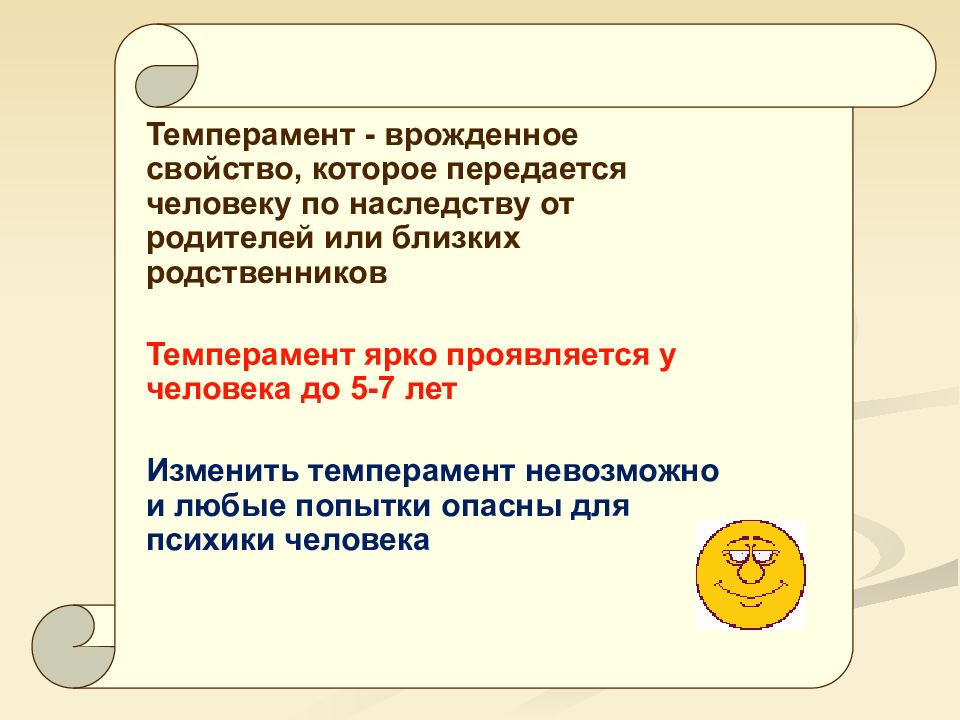 Темперамент - врожденное свойство, которое передается человеку по наследству от родителей или близких родственников

Темперамент ярко проявляется у человека до 5-7 лет

Изменить темперамент невозможно и любые попытки опасны для психики человека